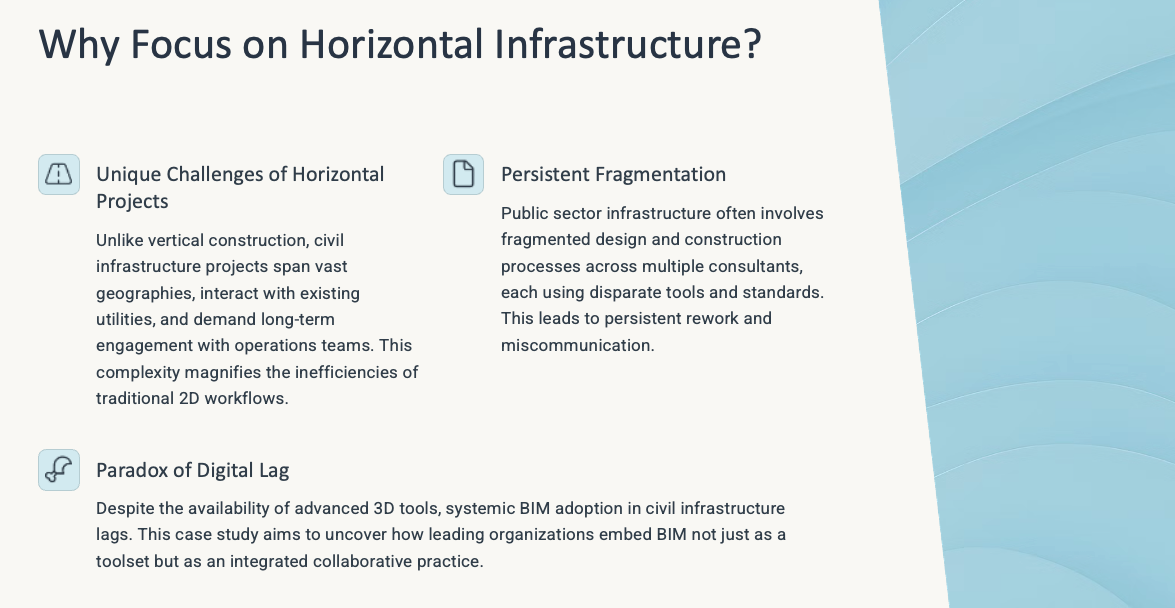 Why Focus on Horizontal Infrastructure?

Unique Challenges of Horizontal Projects

Unlike vertical construction, civil infrastructure projects span vast geographies, interact with existing utilities, and demand long-term engagement with operations teams. This complexity magnifies the inefficiencies of traditional 2D workflows.

Persistent Fragmentation

Public sector infrastructure often involves fragmented design and construction processes across multiple consultants, each using disparate tools and standards. This leads to persistent rework and miscommunication.

Paradox of Digital Lag

Despite the availability of advanced 3D tools, systemic BIM adoption in civil infrastructure lags. This case study aims to uncover how leading organizations embed BIM not just as a toolset but as an integrated collaborative practice.